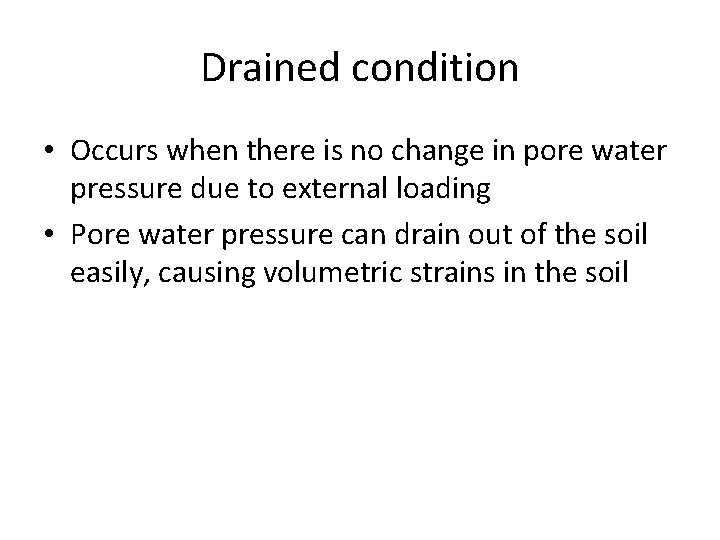 Drained condition

• Occurs when there is no change in pore water pressure due to external loading
• Pore water pressure can drain out of the soil easily, causing volumetric strains in the soil